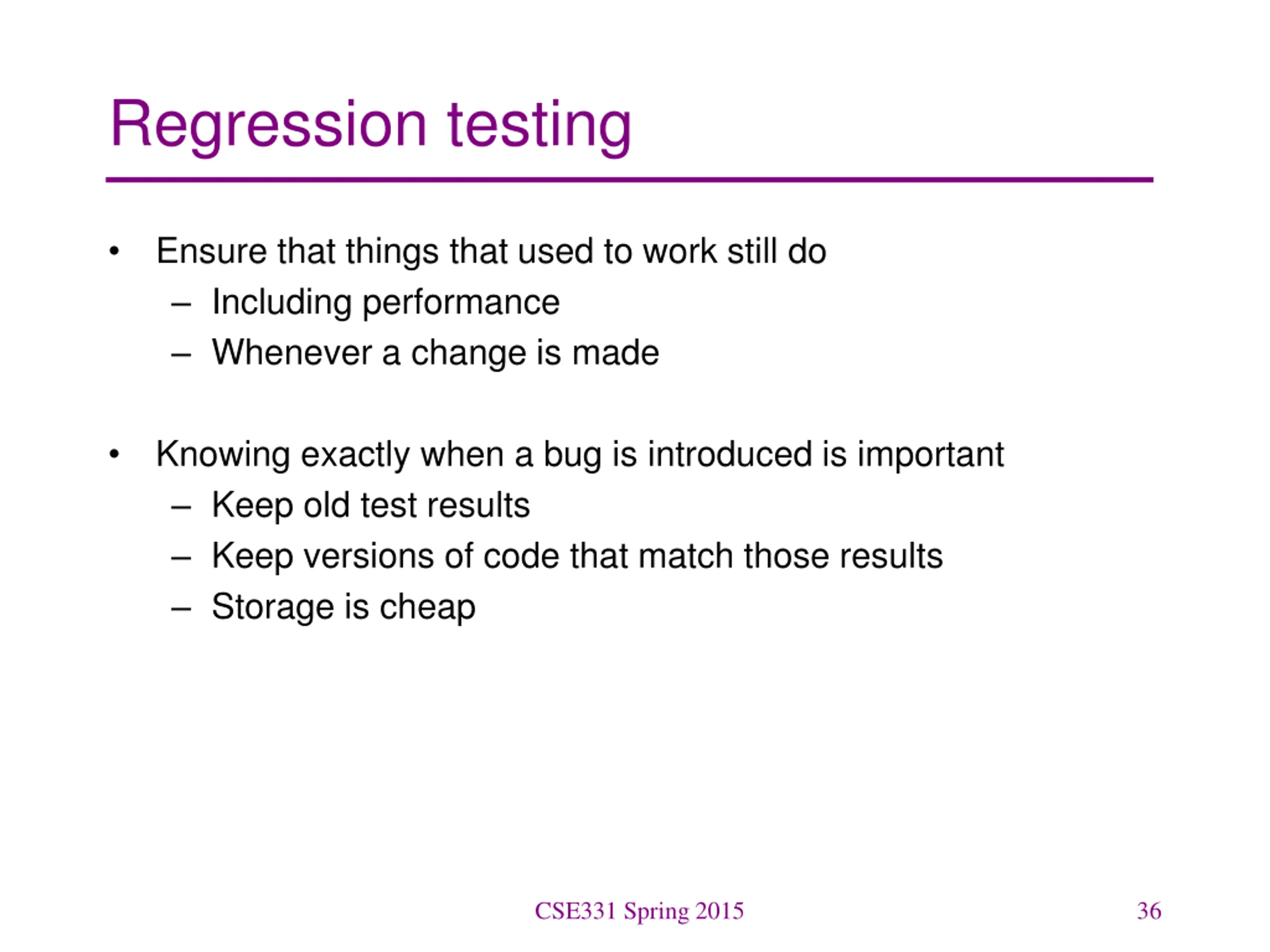 Regression testing

• Ensure that things that used to work still do
– Including performance
– Whenever a change is made

• Knowing exactly when a bug is introduced is important
– Keep old test results
– Keep versions of code that match those results
– Storage is cheap

CSE331 Spring 2015

36